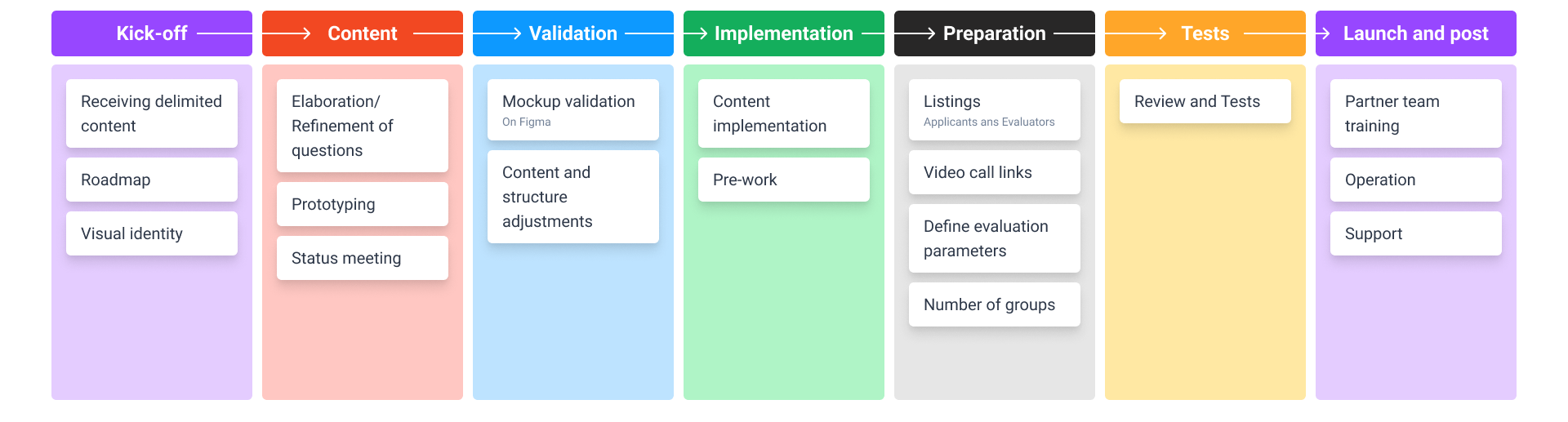 Kick-off

Receiving delimited content

Roadmap

Visual identity

Content

Elaboration/ Refinement of questions

Prototyping

Status meeting

Validation

Mockup validation
On Figma

Content and structure adjustments

Implementation

Content implementation

Pre-work

Preparation

Listings
Applicants ans Evaluators

Video call links

Define evaluation parameters

Number of groups

Tests

Review and Tests

Launch and post

Partner team training

Operation

Support